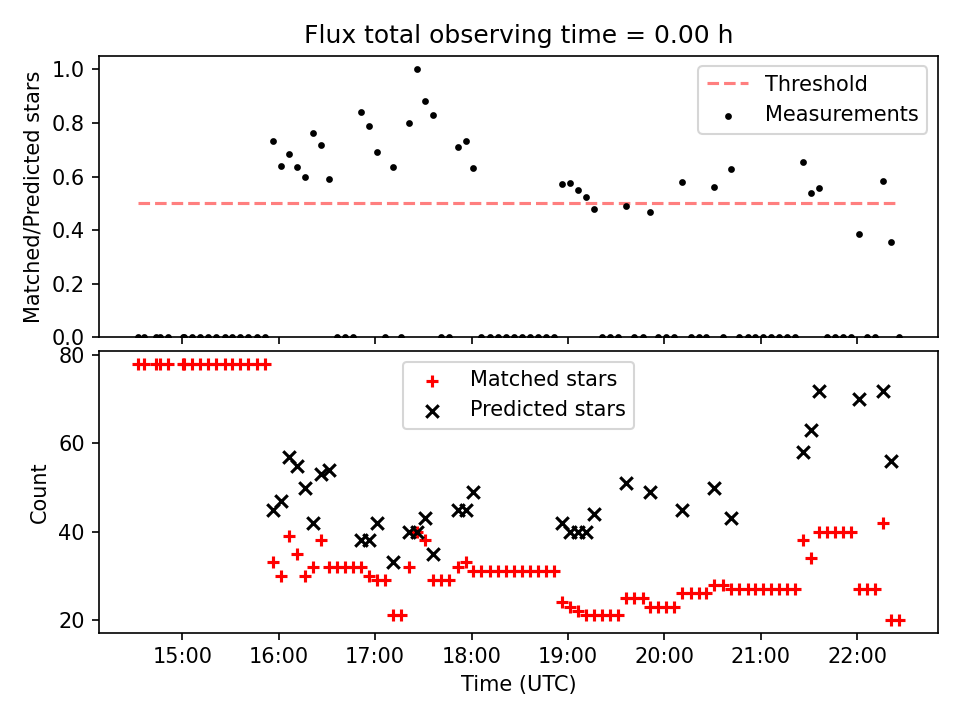 Flux total observing time = 0.00 h

Matched/Predicted stars

1.0
0.8
0.6
0.4
0.2
0.0

Threshold
Measurements

Count

80
60
40
20

Matched stars
Predicted stars

15:00
16:00
17:00
18:00
19:00
20:00
21:00
22:00

Time (UTC)